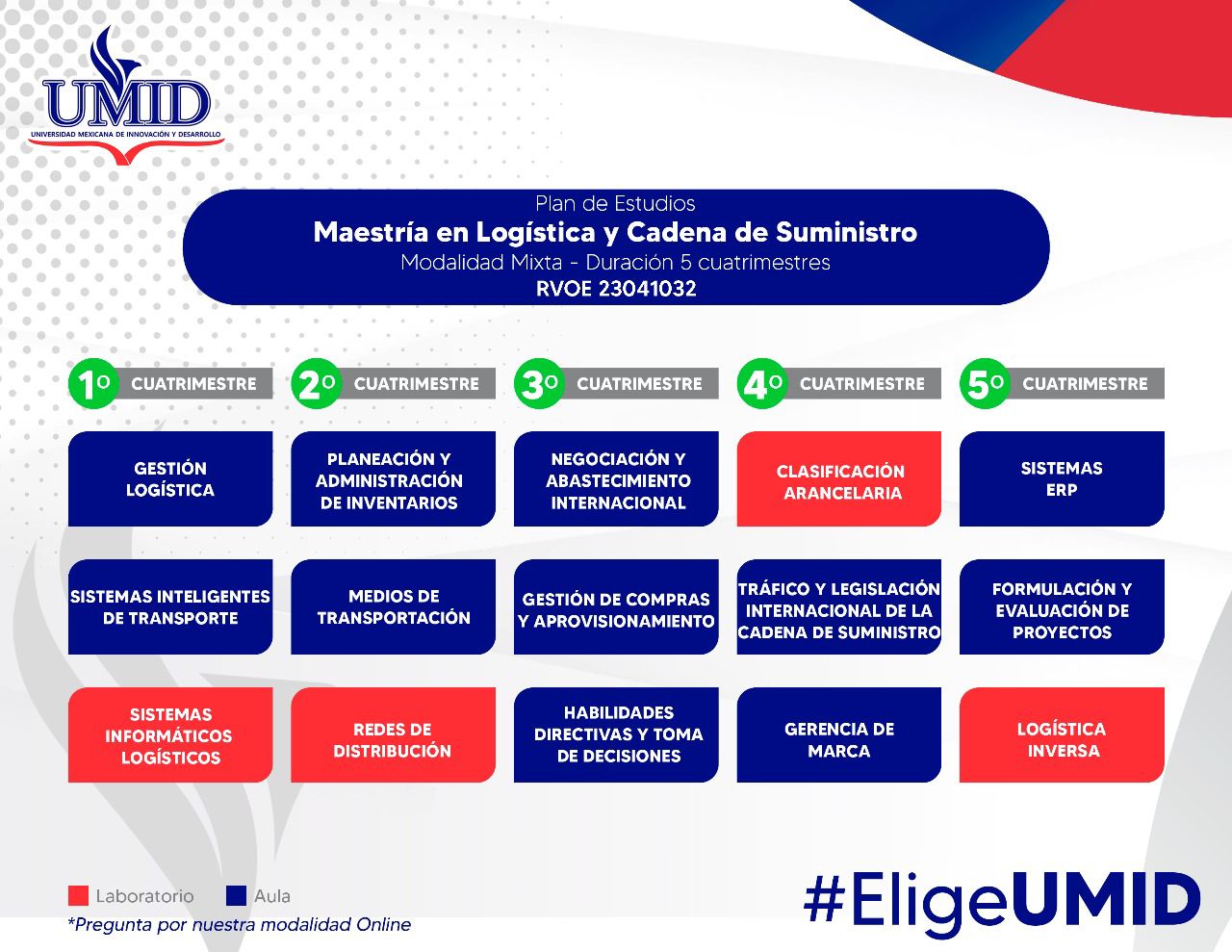 UMID
UNIVERSIDAD MEXICANA DE INNOVACIÓN Y DESARROLLO

Plan de Estudios
Maestría en Logística y Cadena de Suministro
Modalidad Mixta - Duración 5 cuatrimestres
RVOE 23041032

1º CUATRIMESTRE
GESTIÓN LOGÍSTICA
SISTEMAS INTELIGENTES DE TRANSPORTE
SISTEMAS INFORMÁTICOS LOGÍSTICOS

2º CUATRIMESTRE
PLANEACIÓN Y ADMINISTRACIÓN DE INVENTARIOS
MEDIOS DE TRANSPORTACIÓN
REDES DE DISTRIBUCIÓN

3º CUATRIMESTRE
NEGOCIACIÓN Y ABASTECIMIENTO INTERNACIONAL
GESTIÓN DE COMPRAS Y APROVISIONAMIENTO
HABILIDADES DIRECTIVAS Y TOMA DE DECISIONES

4º CUATRIMESTRE
CLASIFICACIÓN ARANCELARIA
TRÁFICO Y LEGISLACIÓN INTERNACIONAL DE LA CADENA DE SUMINISTRO
GERENCIA DE MARCA

5º CUATRIMESTRE
SISTEMAS ERP
FORMULACIÓN Y EVALUACIÓN DE PROYECTOS
LOGÍSTICA INVERSA

Laboratorio
Aula
*Pregunta por nuestra modalidad Online

#EligeUMID